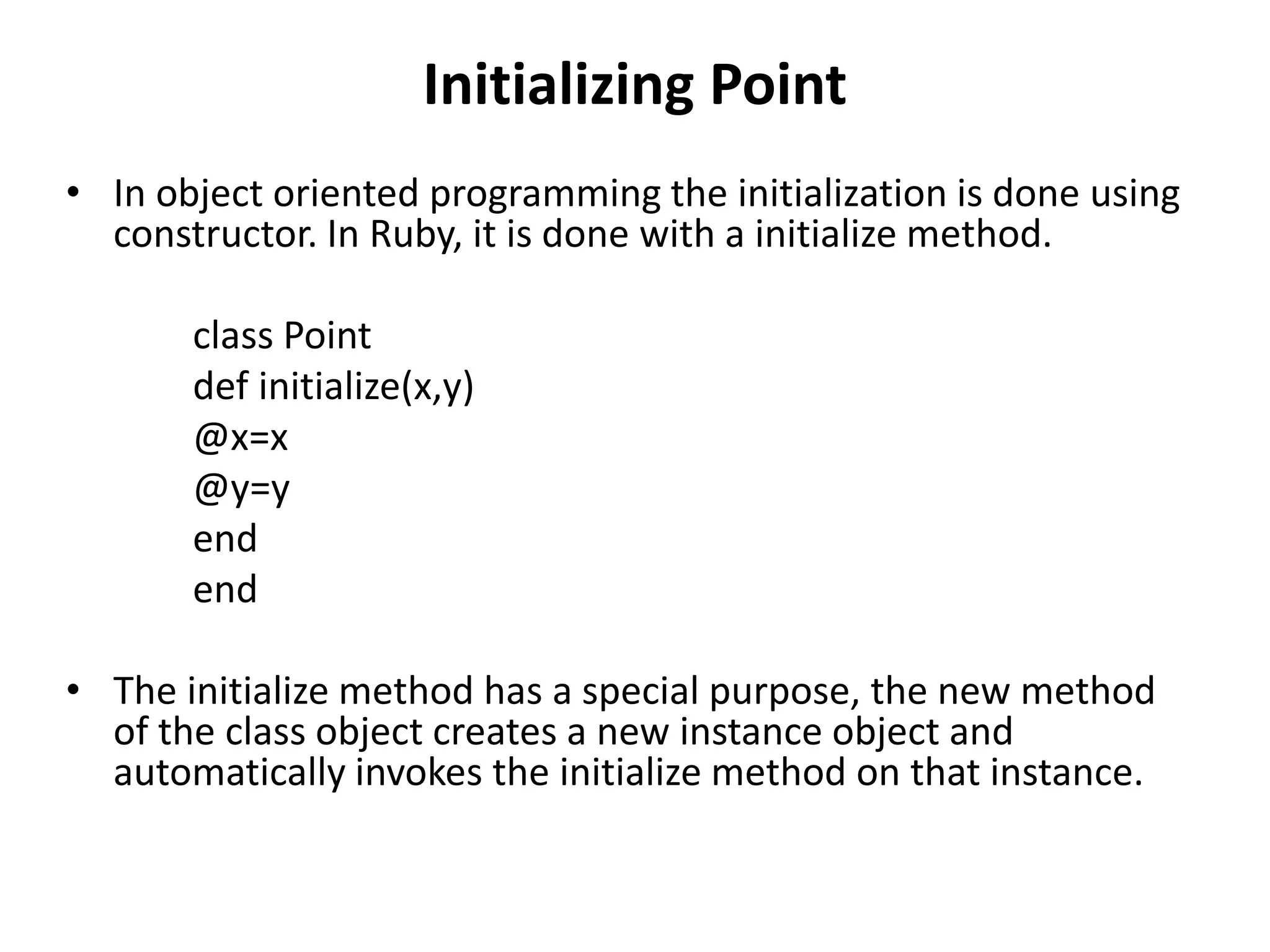 Initializing Point

• In object oriented programming the initialization is done using constructor. In Ruby, it is done with a initialize method.

class Point
def initialize(x,y)
@x=x
@y=y
end
end

• The initialize method has a special purpose, the new method of the class object creates a new instance object and automatically invokes the initialize method on that instance.